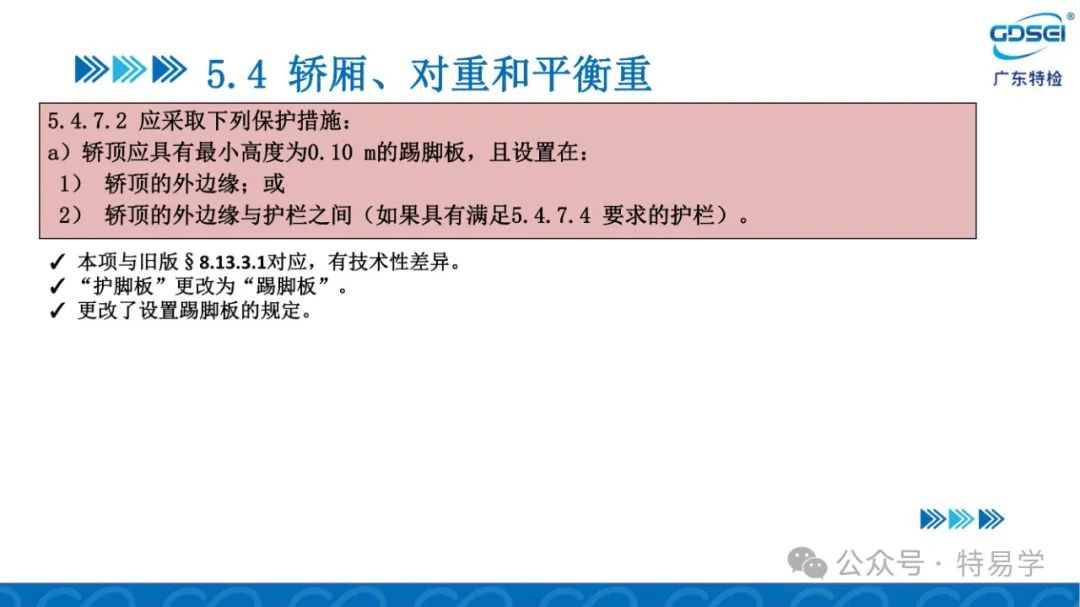 GDSEI®
广东特检

5.4 轿厢、对重和平衡重

5.4.7.2 应采取下列保护措施：
a）轿顶应具有最小高度为0.10 m的踢脚板，且设置在：
1） 轿顶的外边缘；或
2） 轿顶的外边缘与护栏之间（如果具有满足5.4.7.4 要求的护栏）。

✓ 本项与旧版§8.13.3.1对应，有技术性差异。
✓ “护脚板”更改为“踢脚板”。
✓ 更改了设置踢脚板的规定。

公众号 · 特易学